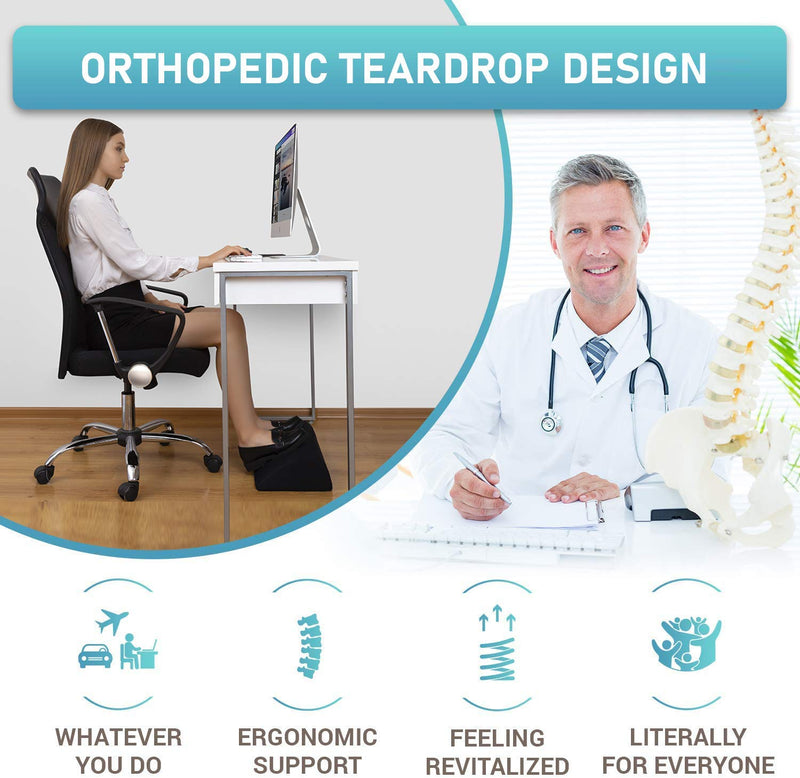 ORTHOPEDIC TEARDROP DESIGN

WHATEVER YOU DO

ERGONOMIC SUPPORT

FEELING REVITALIZED

LITERALLY FOR EVERYONE